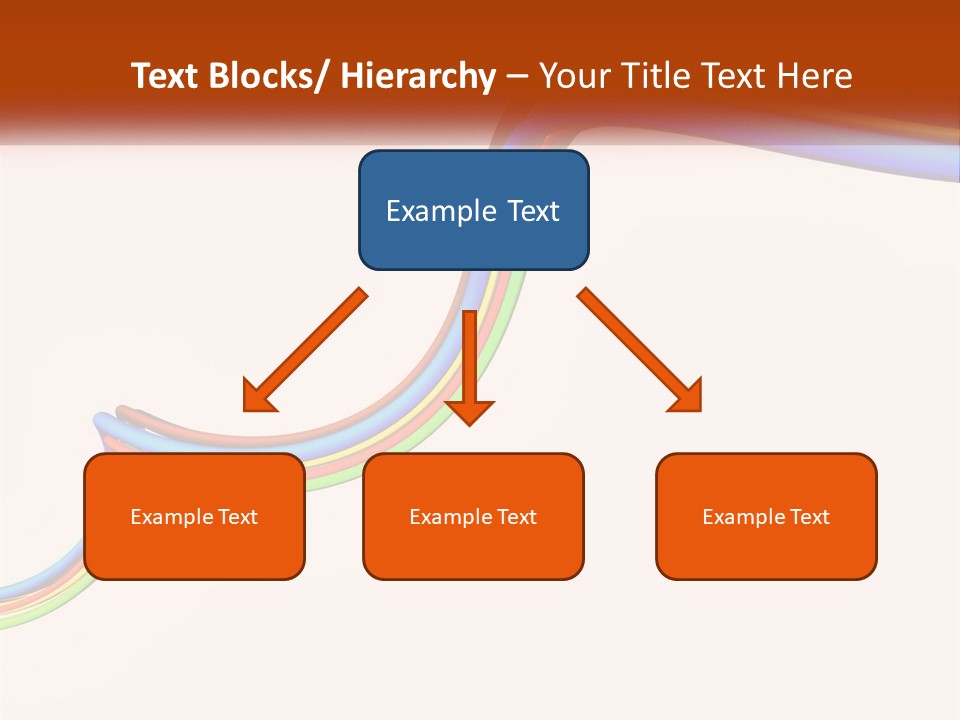 Text Blocks/ Hierarchy – Your Title Text Here

Example Text

Example Text

Example Text

Example Text